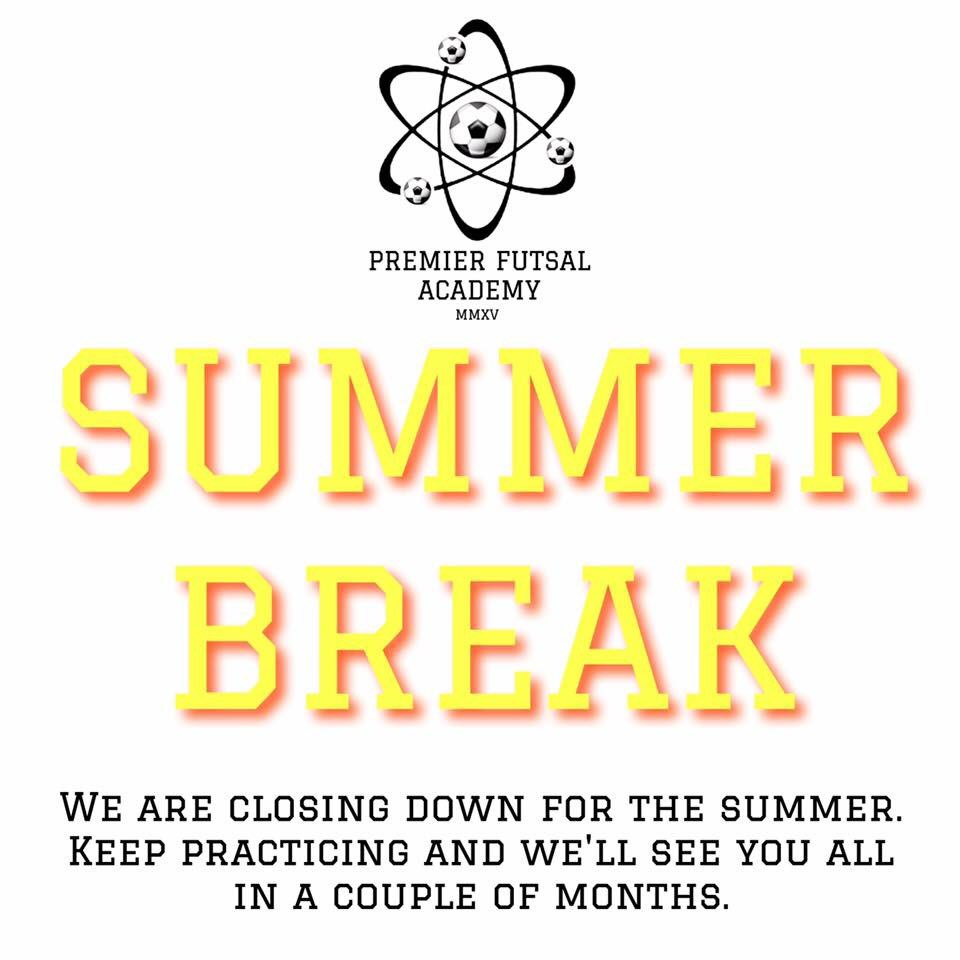 PREMIER FUTSAL
ACADEMY
MMXV

SUMMER
BREAK

WE ARE CLOSING DOWN FOR THE SUMMER. KEEP PRACTICING AND WE'LL SEE YOU ALL IN A COUPLE OF MONTHS.